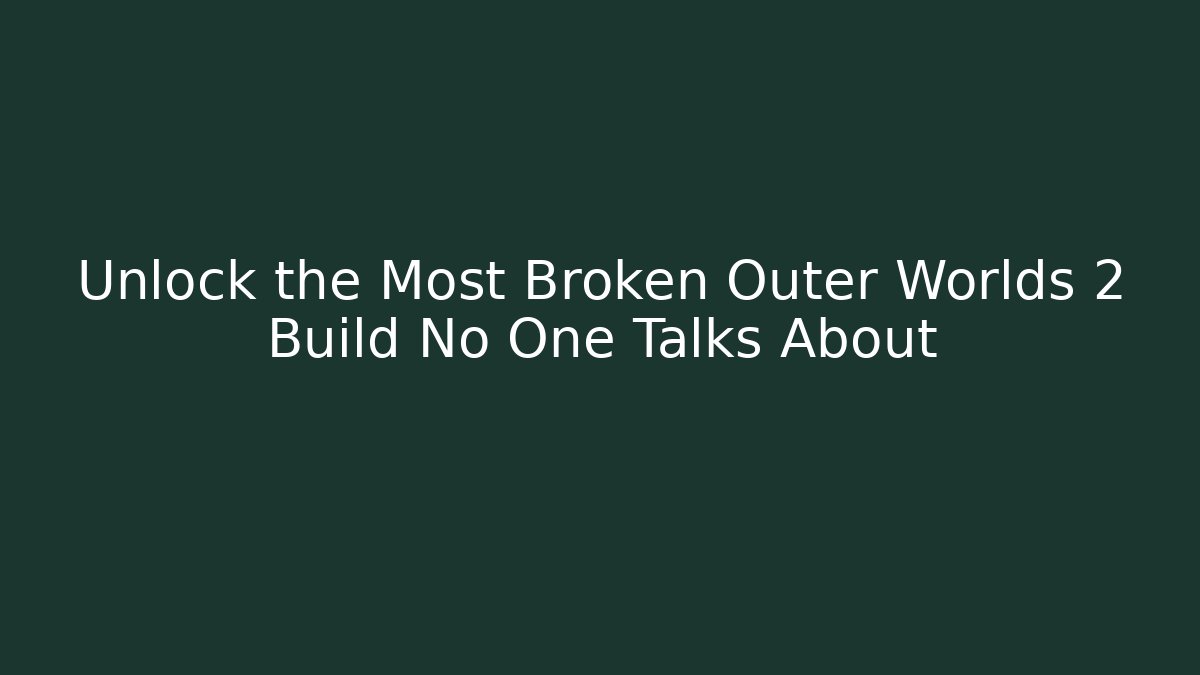 Unlock the Most Broken Outer Worlds 2 Build No One Talks About